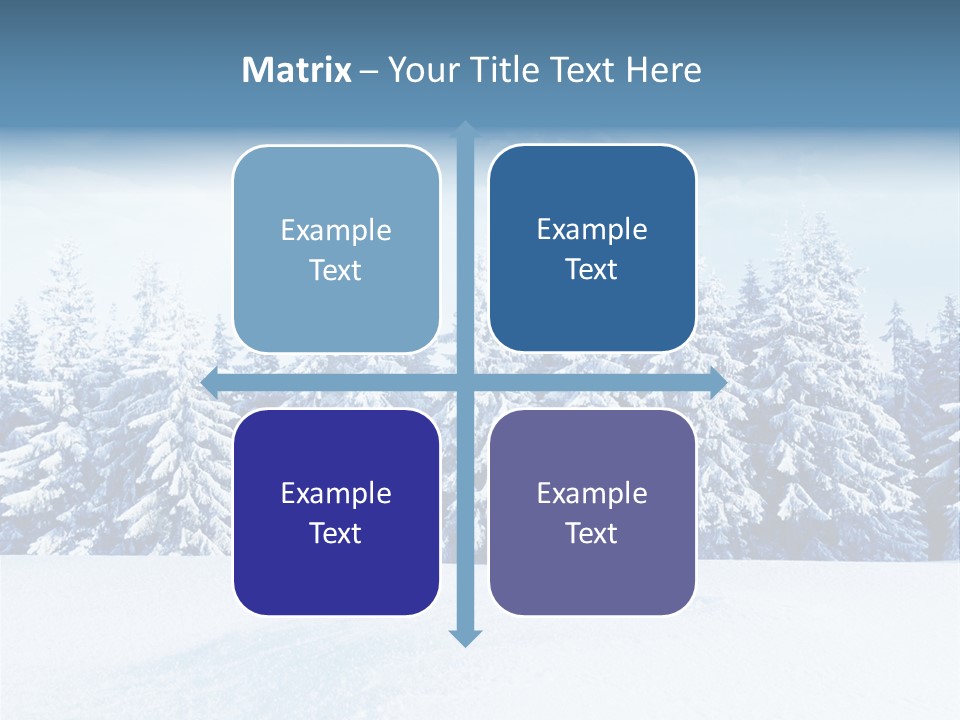 Matrix – Your Title Text Here

Example Text

Example Text

Example Text

Example Text